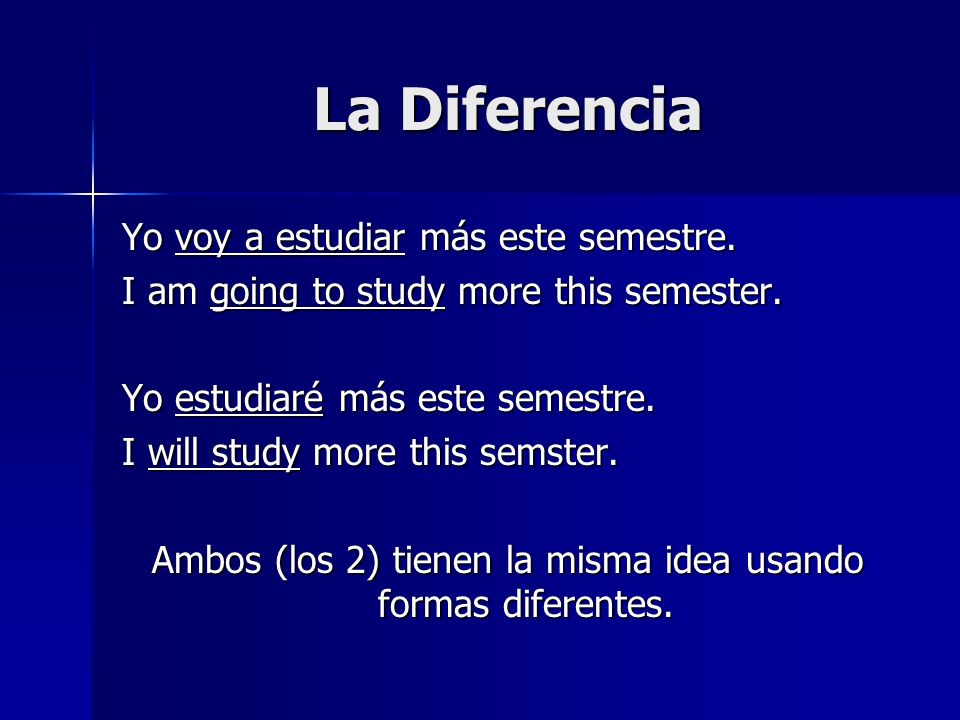 La Diferencia

Yo voy a estudiar más este semestre.
I am going to study more this semester.

Yo estudiaré más este semestre.
I will study more this semster.

Ambos (los 2) tienen la misma idea usando formas diferentes.